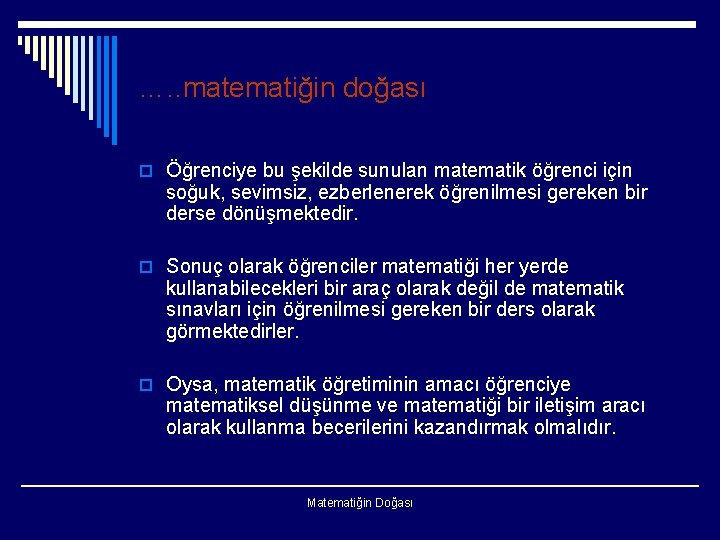 …..matematiğin doğası

Öğrenciye bu şekilde sunulan matematik öğrenci için soğuk, sevimsiz, ezberlenerek öğrenilmesi gereken bir derse dönüşmektedir.

Sonuç olarak öğrenciler matematiği her yerde kullanabilecekleri bir araç olarak değil de matematik sınavları için öğrenilmesi gereken bir ders olarak görmektedirler.

Oysa, matematik öğretiminin amacı öğrenciye matematiksel düşünme ve matematiği bir iletişim aracı olarak kullanma becerilerini kazandırmak olmalıdır.

Matematiğin Doğası